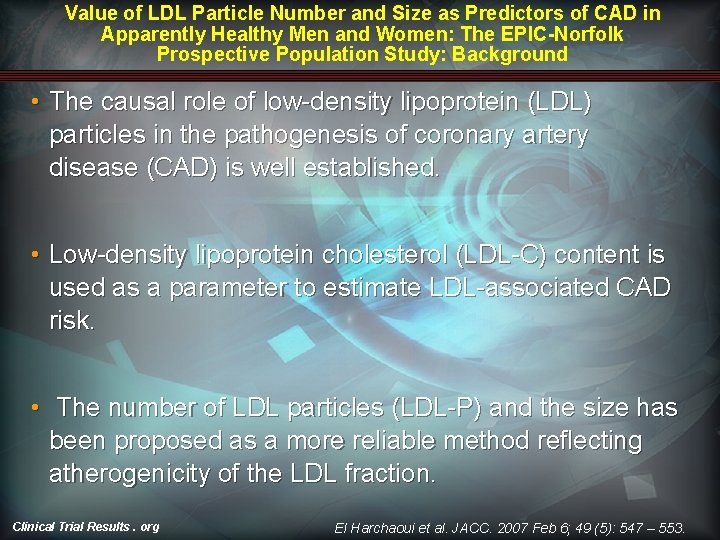 Value of LDL Particle Number and Size as Predictors of CAD in Apparently Healthy Men and Women: The EPIC-Norfolk Prospective Population Study: Background

• The causal role of low-density lipoprotein (LDL) particles in the pathogenesis of coronary artery disease (CAD) is well established.

• Low-density lipoprotein cholesterol (LDL-C) content is used as a parameter to estimate LDL-associated CAD risk.

• The number of LDL particles (LDL-P) and the size has been proposed as a more reliable method reflecting atherogenicity of the LDL fraction.

Clinical Trial Results . org

El Harchaoui et al. JACC. 2007 Feb 6; 49 (5): 547 – 553.